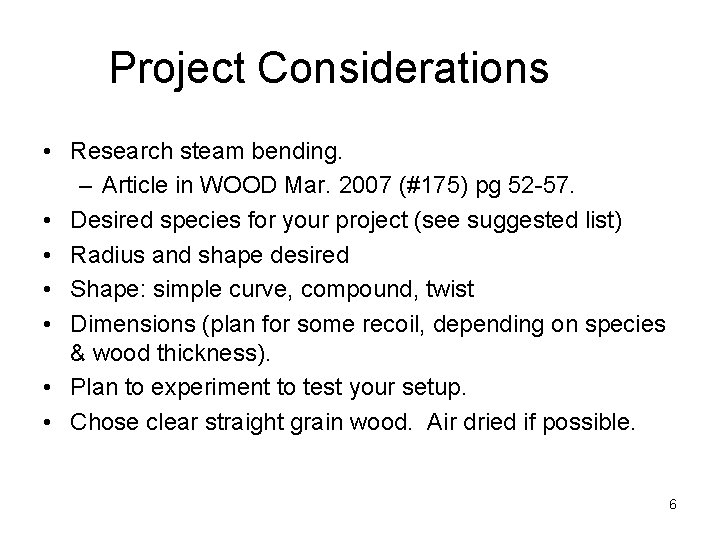 Project Considerations

• Research steam bending.
  – Article in WOOD Mar. 2007 (#175) pg 52-57.
• Desired species for your project (see suggested list)
• Radius and shape desired
• Shape: simple curve, compound, twist
• Dimensions (plan for some recoil, depending on species & wood thickness).
• Plan to experiment to test your setup.
• Chose clear straight grain wood. Air dried if possible.

6